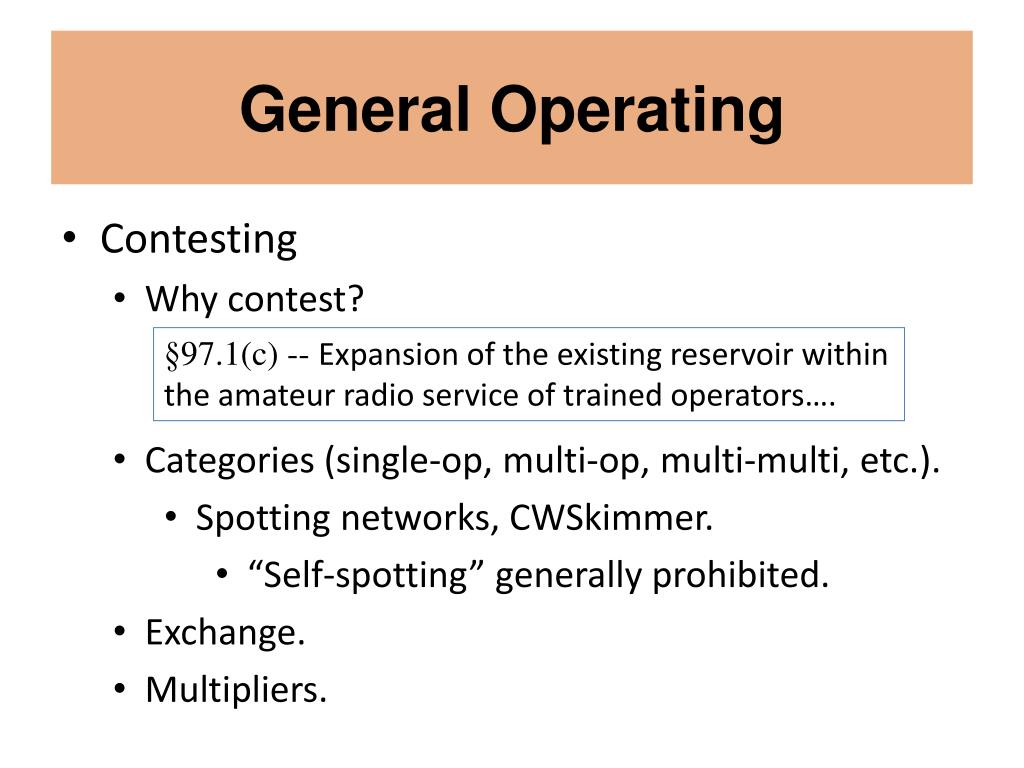 General Operating

• Contesting
• Why contest?

§97.1(c) -- Expansion of the existing reservoir within the amateur radio service of trained operators….

• Categories (single-op, multi-op, multi-multi, etc.).
• Spotting networks, CWSkimmer.
• “Self-spotting” generally prohibited.
• Exchange.
• Multipliers.